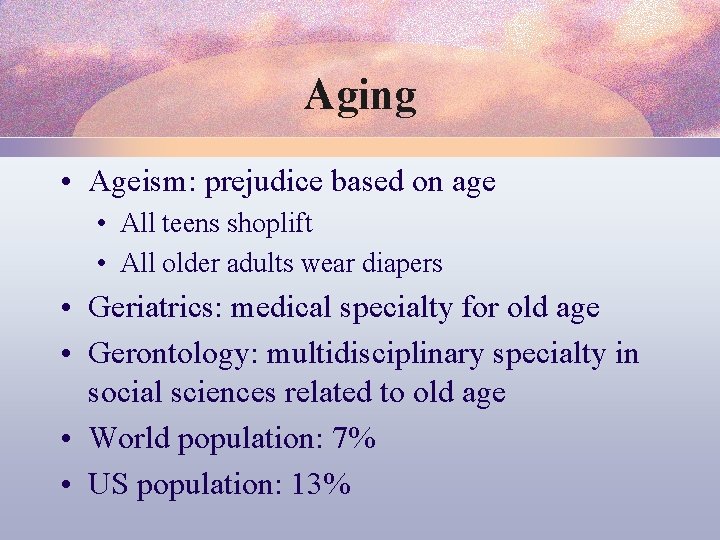 Aging

• Ageism: prejudice based on age
  • All teens shoplift
  • All older adults wear diapers
• Geriatrics: medical specialty for old age
• Gerontology: multidisciplinary specialty in social sciences related to old age
• World population: 7%
• US population: 13%